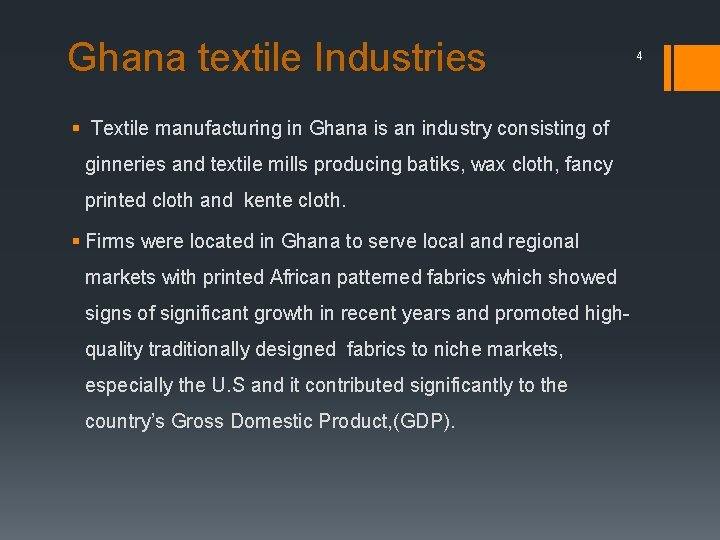 Ghana textile Industries

4

▪ Textile manufacturing in Ghana is an industry consisting of ginneries and textile mills producing batiks, wax cloth, fancy printed cloth and kente cloth.

▪ Firms were located in Ghana to serve local and regional markets with printed African patterned fabrics which showed signs of significant growth in recent years and promoted high-quality traditionally designed fabrics to niche markets, especially the U.S and it contributed significantly to the country's Gross Domestic Product,(GDP).